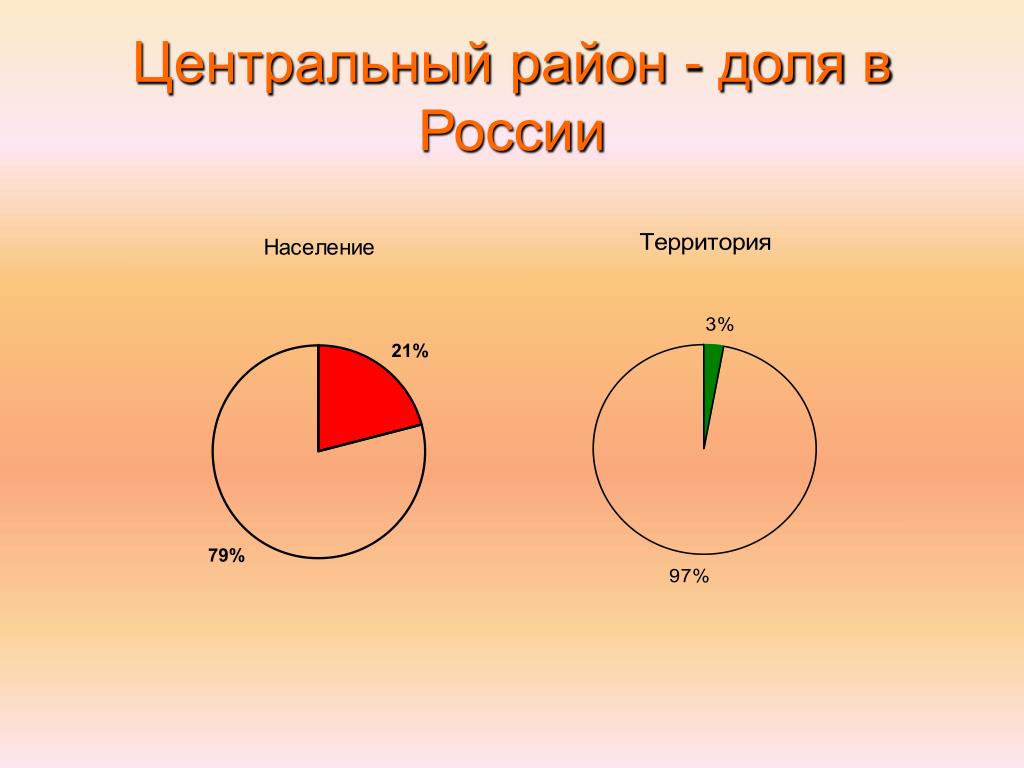 Центральный район - доля в России

Население

21%

79%

Территория

3%

97%